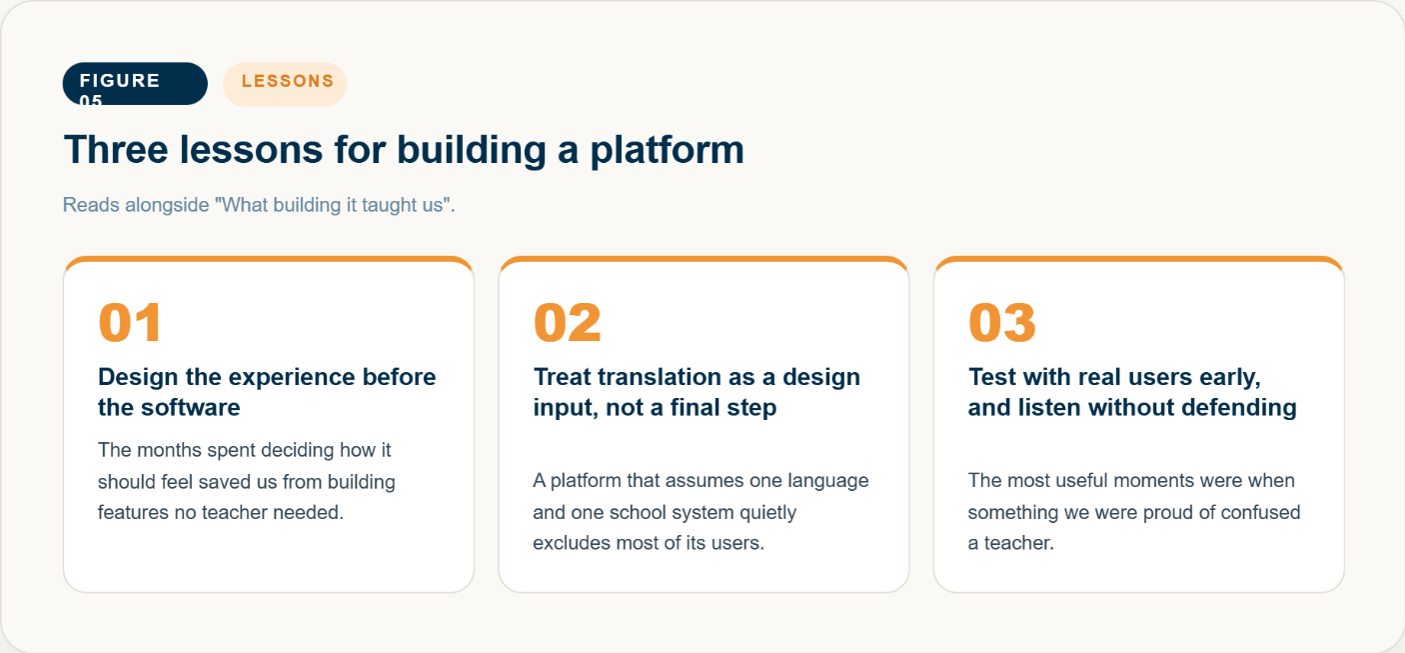 FIGURE 05

LESSONS

Three lessons for building a platform

Reads alongside "What building it taught us".

01

Design the experience before the software

The months spent deciding how it should feel saved us from building features no teacher needed.

02

Treat translation as a design input, not a final step

A platform that assumes one language and one school system quietly excludes most of its users.

03

Test with real users early, and listen without defending

The most useful moments were when something we were proud of confused a teacher.